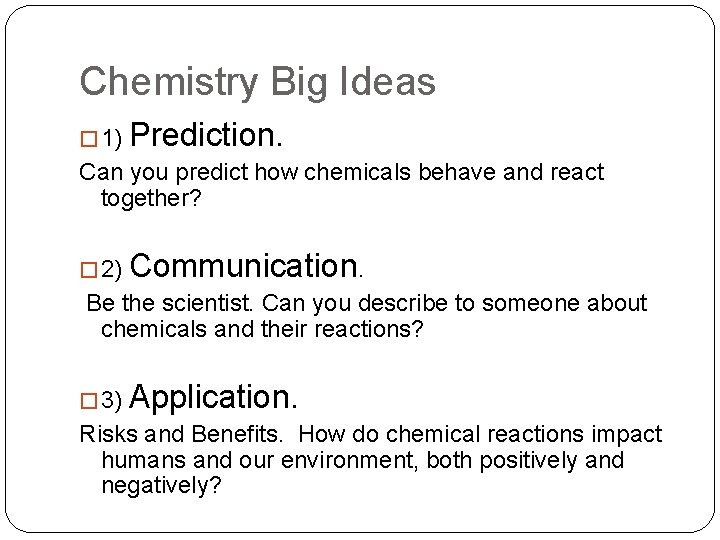 Chemistry Big Ideas

1) Prediction.

Can you predict how chemicals behave and react together?

2) Communication.

Be the scientist. Can you describe to someone about chemicals and their reactions?

3) Application.

Risks and Benefits. How do chemical reactions impact humans and our environment, both positively and negatively?